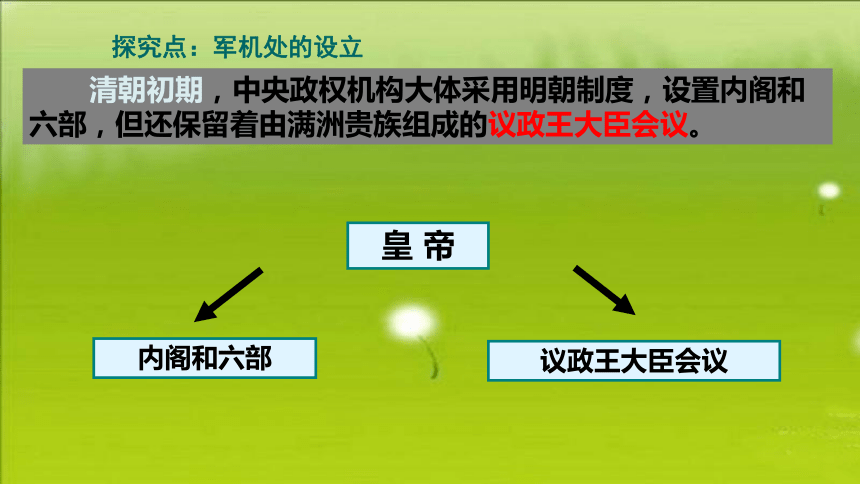 探究点：军机处的设立

清朝初期，中央政权机构大体采用明朝制度，设置内阁和六部，但还保留着由满洲贵族组成的议政王大臣会议。

皇 帝

内阁和六部

议政王大臣会议